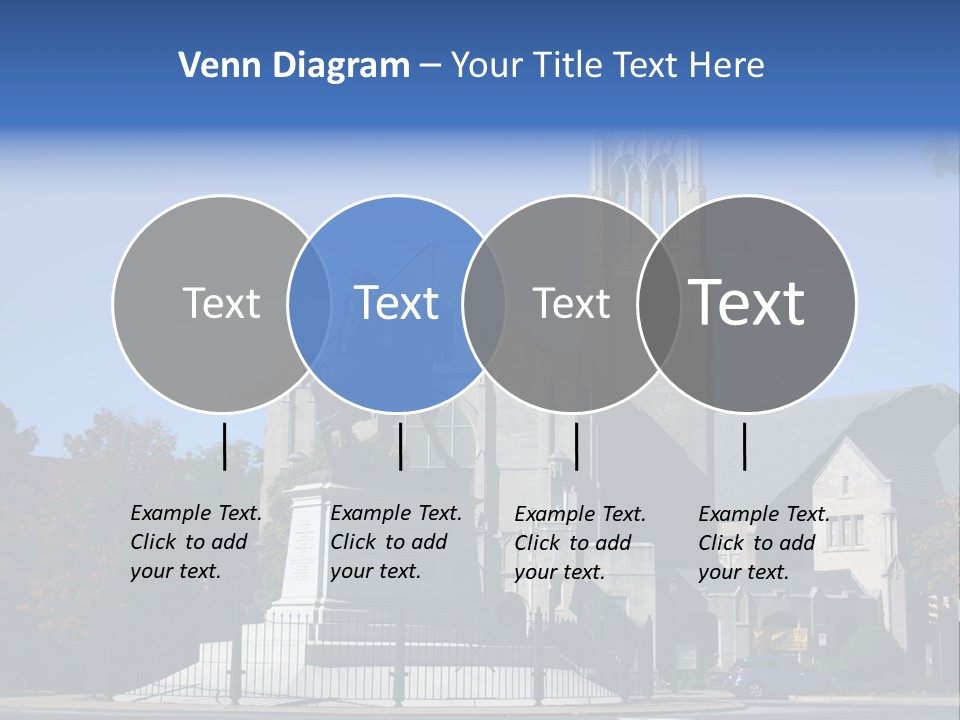 Venn Diagram – Your Title Text Here

Text

Text

Text

Text

Example Text. Click to add your text.

Example Text. Click to add your text.

Example Text. Click to add your text.

Example Text. Click to add your text.